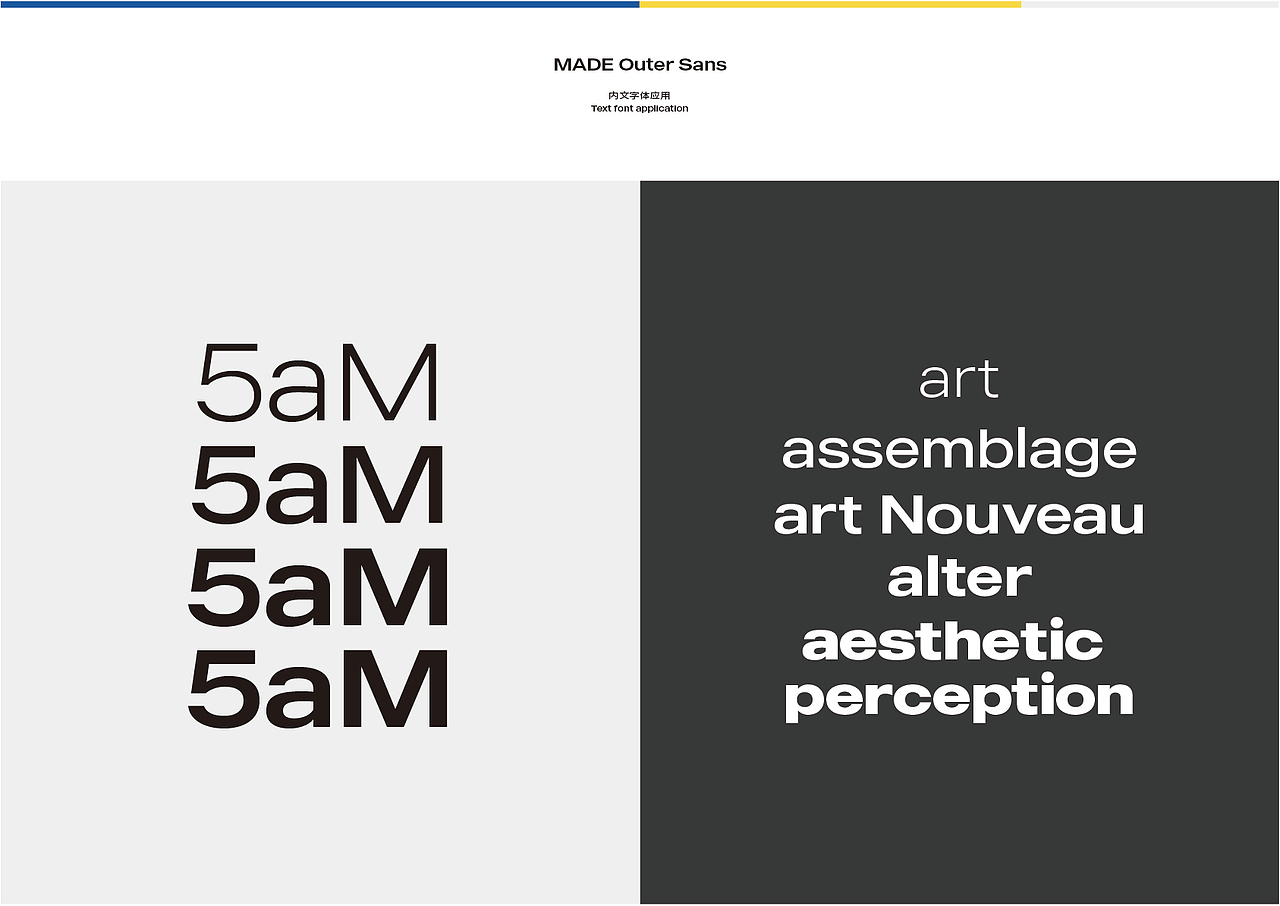 MADE Outer Sans

内文字体应用
Text font application

5aM
5aM
5aM
5aM

art
assemblage
art Nouveau
alter
aesthetic
perception